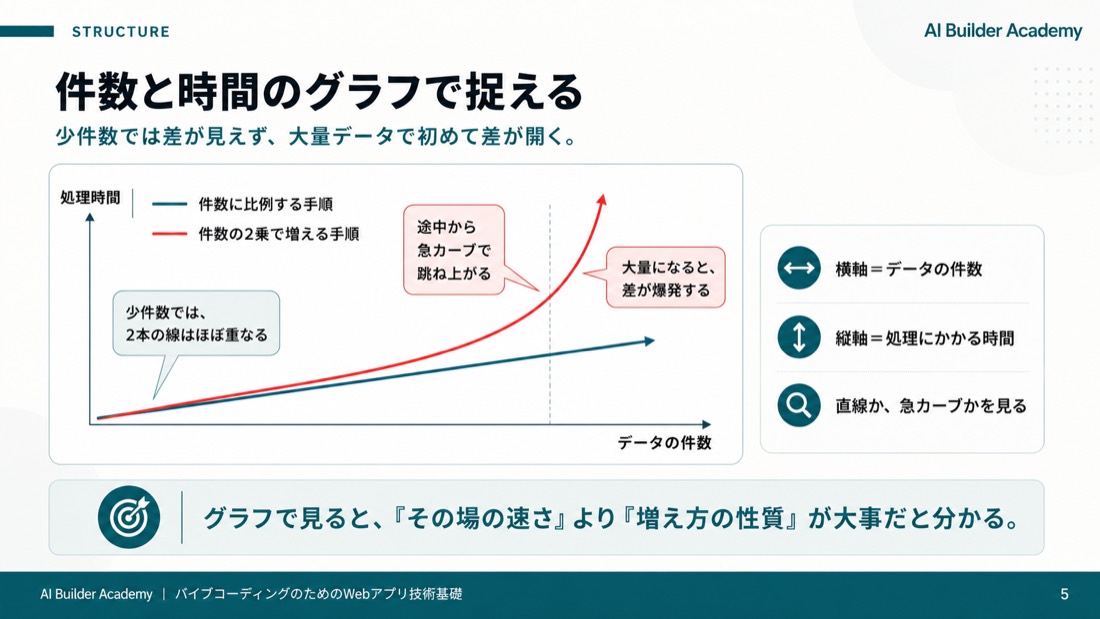 STRUCTURE

AI Builder Academy

件数と時間のグラフで捉える

少件数では差が見えず、大量データで初めて差が開く。

処理時間

件数に比例する手順

件数の2乗で増える手順

途中から急カーブで跳ね上がる

大量になると、差が爆発する

少件数では、2本の線はほぼ重なる

データの件数

横軸＝データの件数

縦軸＝処理にかかる時間

直線か、急カーブかを見る

グラフで見ると、『その場の速さ』より『増え方の性質』が大事だと分かる。

AI Builder Academy | バイブコーディングのためのWebアプリ技術基礎

5